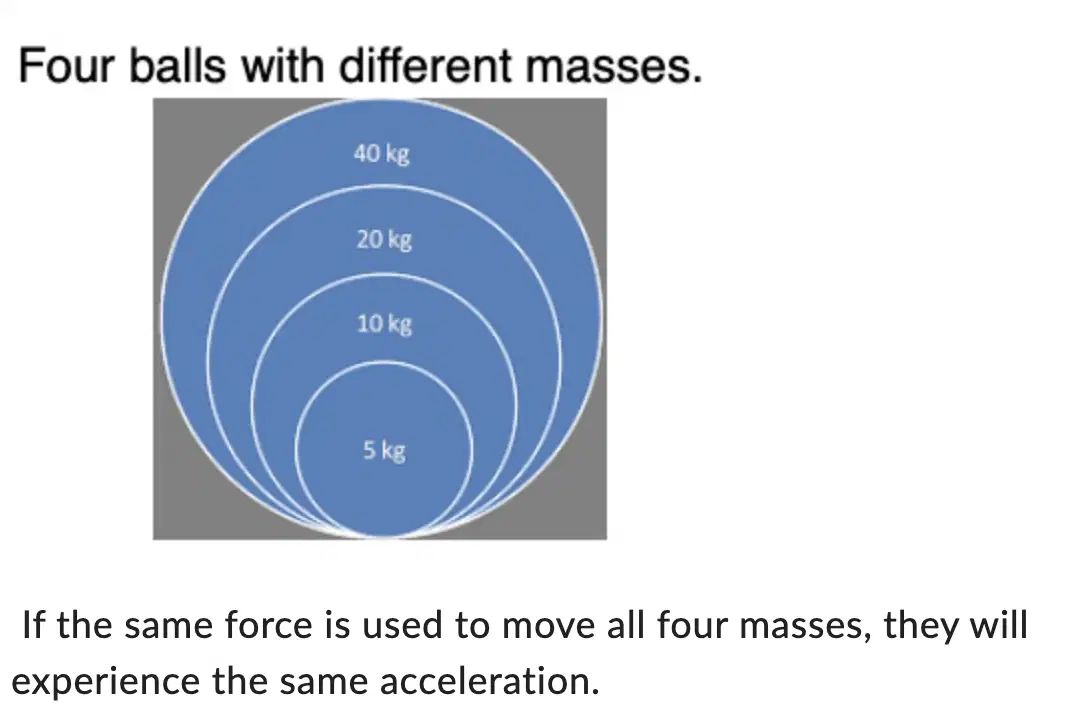 Four balls with different masses.

40 kg

20 kg

10 kg

5 kg

If the same force is used to move all four masses, they will experience the same acceleration.